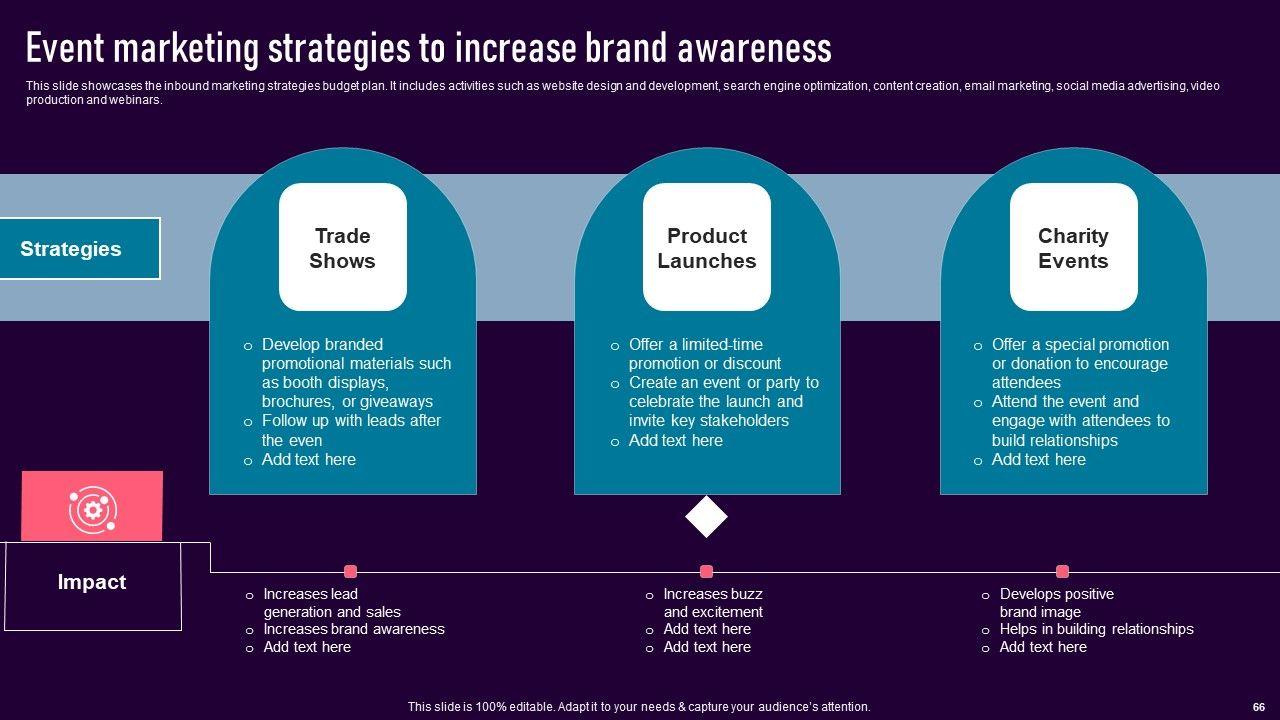 Event marketing strategies to increase brand awareness

This slide showcases the inbound marketing strategies budget plan. It includes activities such as website design and development, search engine optimization, content creation, email marketing, social media advertising, video production and webinars.

Strategies

Trade Shows

o Develop branded promotional materials such as booth displays, brochures, or giveaways
o Follow up with leads after the even
o Add text here

Product Launches

o Offer a limited-time promotion or discount
o Create an event or party to celebrate the launch and invite key stakeholders
o Add text here

Charity Events

o Offer a special promotion or donation to encourage attendees
o Attend the event and engage with attendees to build relationships
o Add text here

Impact

o Increases lead generation and sales
o Increases brand awareness
o Add text here

o Increases buzz and excitement
o Add text here
o Add text here

o Develops positive brand image
o Helps in building relationships
o Add text here

This slide is 100% editable. Adapt it to your needs & capture your audience's attention.

66